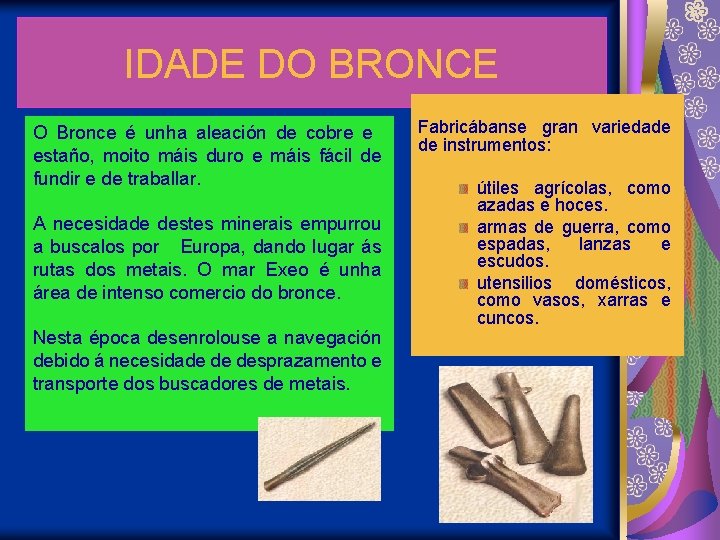 IDADE DO BRONCE

O Bronce é unha aleación de cobre e estaño, moito máis duro e máis fácil de fundir e de traballar.

A necesidade destes minerais empurrou a buscalos por Europa, dando lugar ás rutas dos metais. O mar Exeo é unha área de intenso comercio do bronce.

Nesta época desenrolouse a navegación debido á necesidade de desprazamento e transporte dos buscadores de metais.

Fabricábanse gran variedade de instrumentos:

útiles agrícolas, como azadas e hoces.
armas de guerra, como espadas, lanzas e escudos.
utensilios domésticos, como vasos, xarras e cuncos.